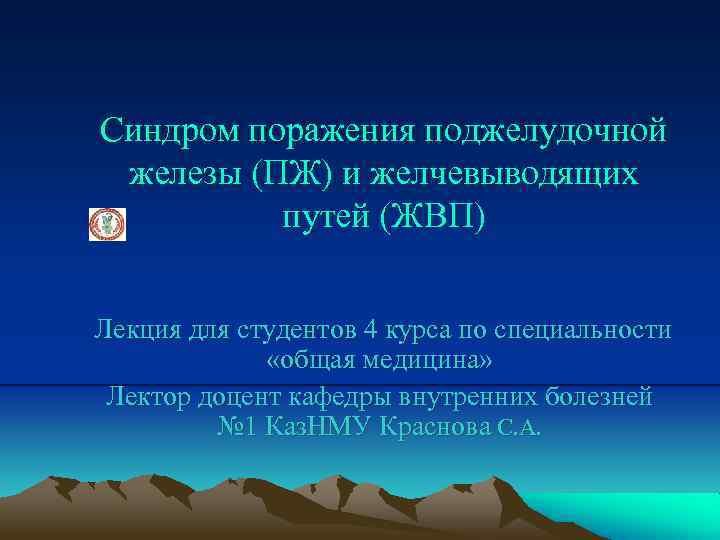 Синдром поражения поджелудочной железы (ПЖ) и желчевыводящих путей (ЖВП)

Лекция для студентов 4 курса по специальности «общая медицина»
Лектор доцент кафедры внутренних болезней №1 КазНМУ Краснова С.А.